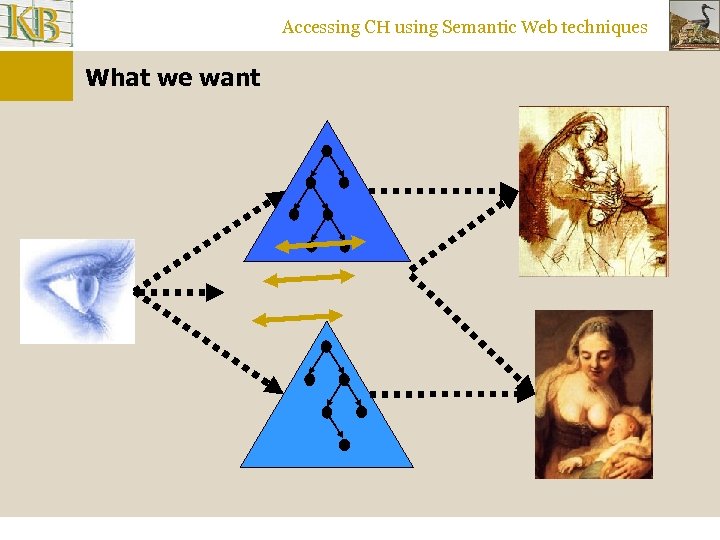 KB

Accessing CH using Semantic Web techniques

What we want